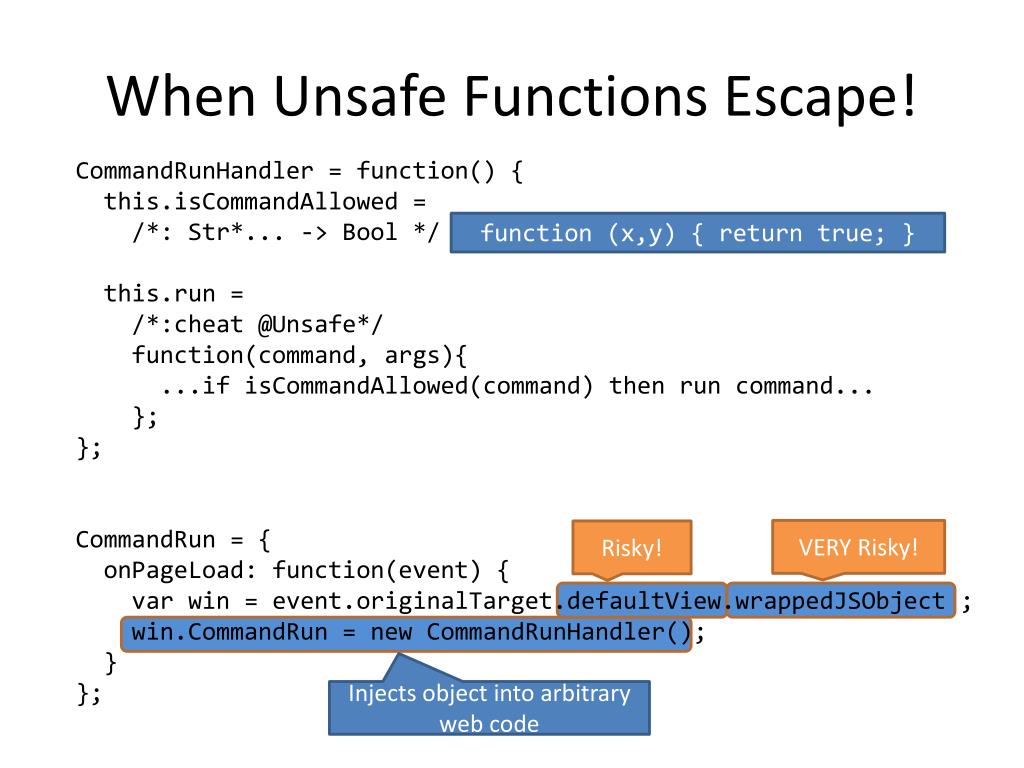 When Unsafe Functions Escape!

CommandRunHandler = function() {
  this.isCommandAllowed =
    /*: Str*... -> Bool */ function (x,y) { return true; }

  this.run =
    /*:cheat @Unsafe*/
    function(command, args){
      ...if isCommandAllowed(command) then run command...
    };
};

CommandRun = {
  onPageLoad: function(event) {
    var win = event.originalTarget.defaultView.wrappedJSObject ;
    win.CommandRun = new CommandRunHandler();
  }
};

Risky!

VERY Risky!

Injects object into arbitrary web code